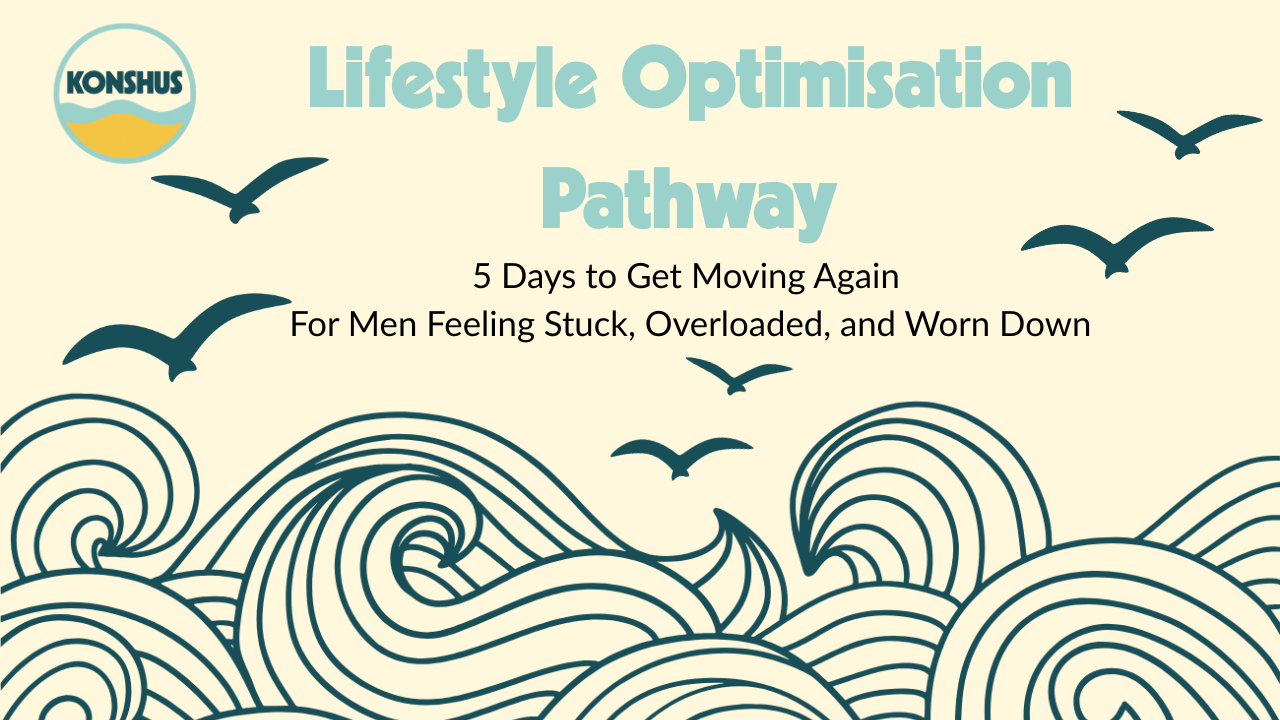 KONSHUS

Lifestyle Optimisation Pathway

5 Days to Get Moving Again
For Men Feeling Stuck, Overloaded, and Worn Down